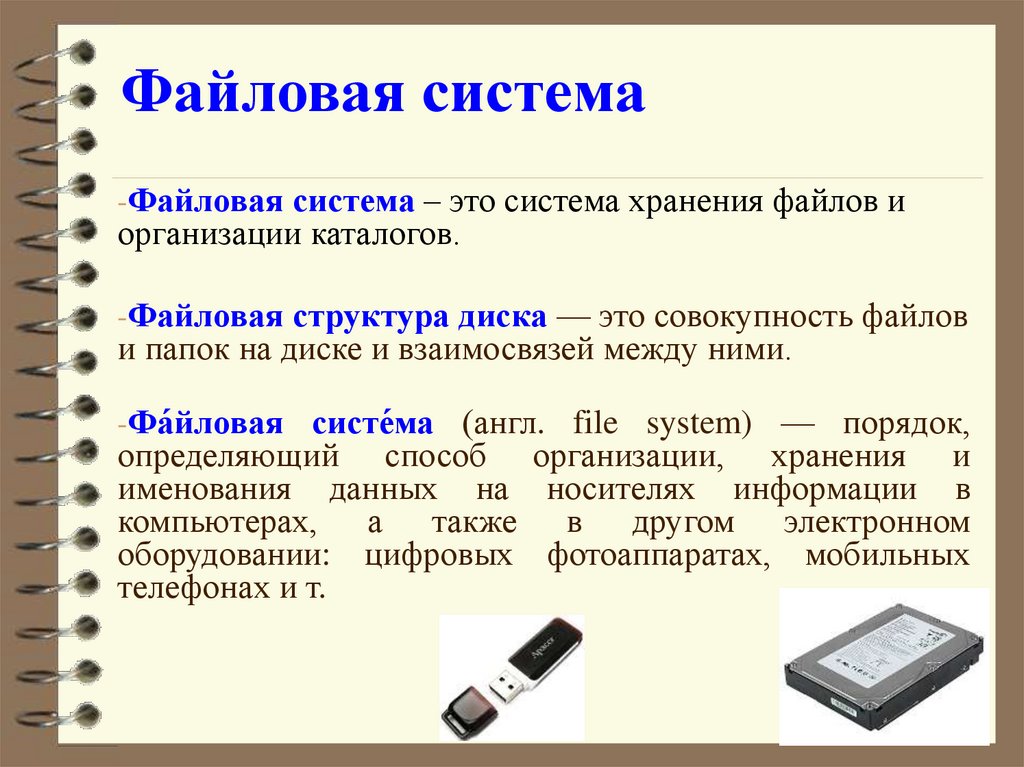 Файловая система

-Файловая система – это система хранения файлов и организации каталогов.

-Файловая структура диска — это совокупность файлов и папок на диске и взаимосвязей между ними.

-Фа́йловая систе́ма (англ. file system) — порядок, определяющий способ организации, хранения и именования данных на носителях информации в компьютерах, а также в другом электронном оборудовании: цифровых фотоаппаратах, мобильных телефонах и т.

Apacer